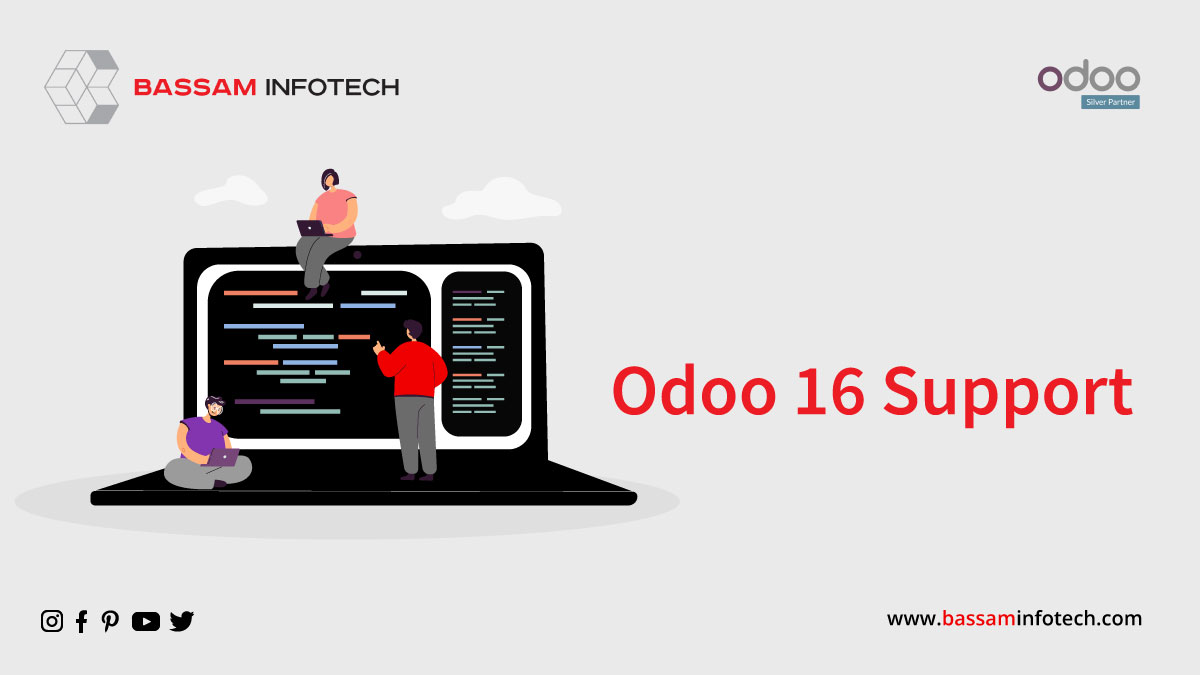 BASSAM INFOTECH

odoo
Silver Partner

Odoo 16 Support

www.bassaminfotech.com